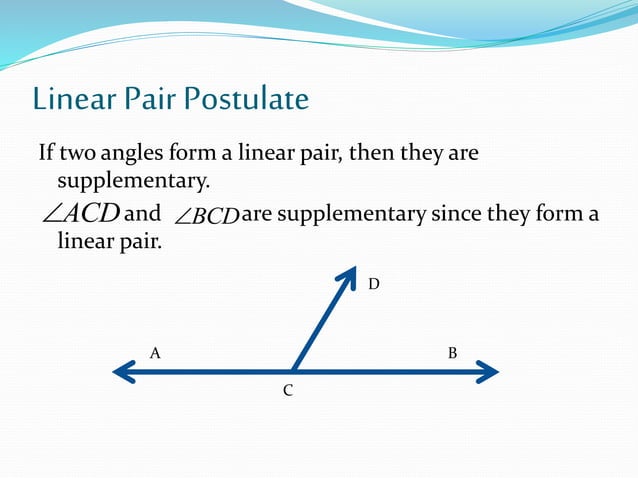 Linear Pair Postulate

If two angles form a linear pair, then they are supplementary.

$\angle ACD$ and $\angle BCD$ are supplementary since they form a linear pair.

D

A

B

C